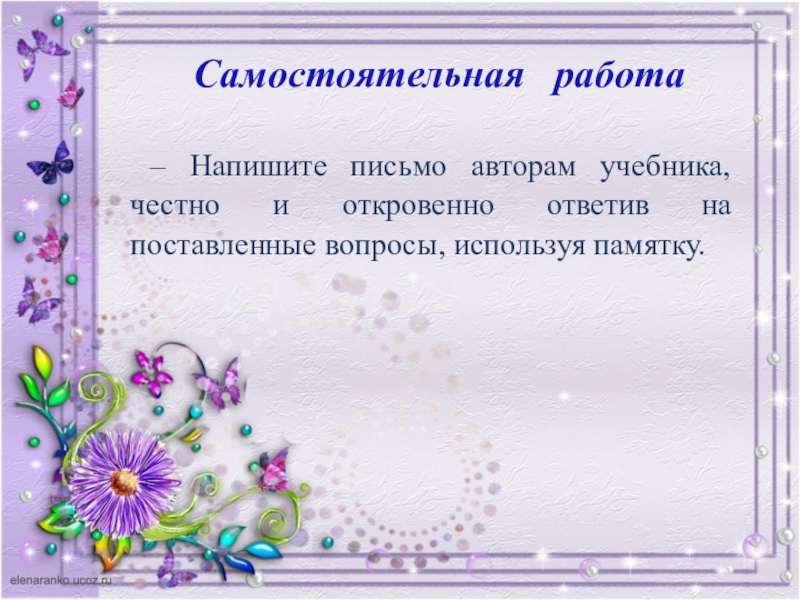 Самостоятельная работа

– Напишите письмо авторам учебника, честно и откровенно ответив на поставленные вопросы, используя памятку.

elenaranko.ucoz.ru